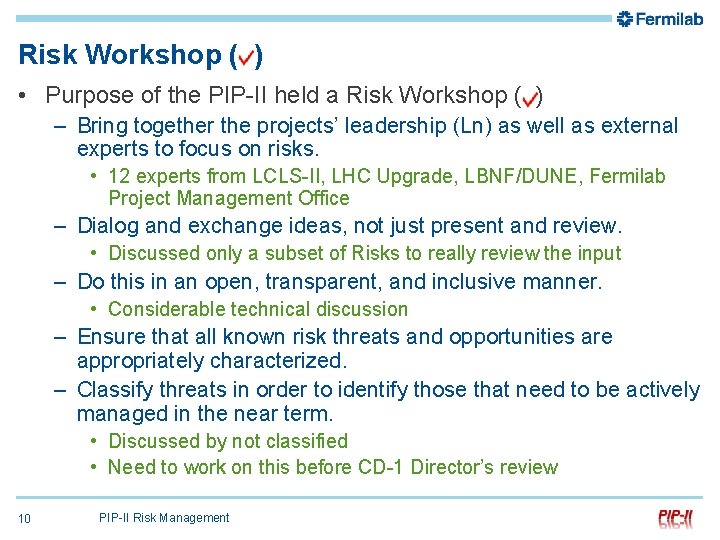 Fermilab

Risk Workshop (✓)

• Purpose of the PIP-II held a Risk Workshop (✓)
  – Bring together the projects' leadership (Ln) as well as external experts to focus on risks.
    • 12 experts from LCLS-II, LHC Upgrade, LBNF/DUNE, Fermilab Project Management Office
  – Dialog and exchange ideas, not just present and review.
    • Discussed only a subset of Risks to really review the input
  – Do this in an open, transparent, and inclusive manner.
    • Considerable technical discussion
  – Ensure that all known risk threats and opportunities are appropriately characterized.
  – Classify threats in order to identify those that need to be actively managed in the near term.
    • Discussed by not classified
    • Need to work on this before CD-1 Director's review

10 PIP-II Risk Management PIP-II